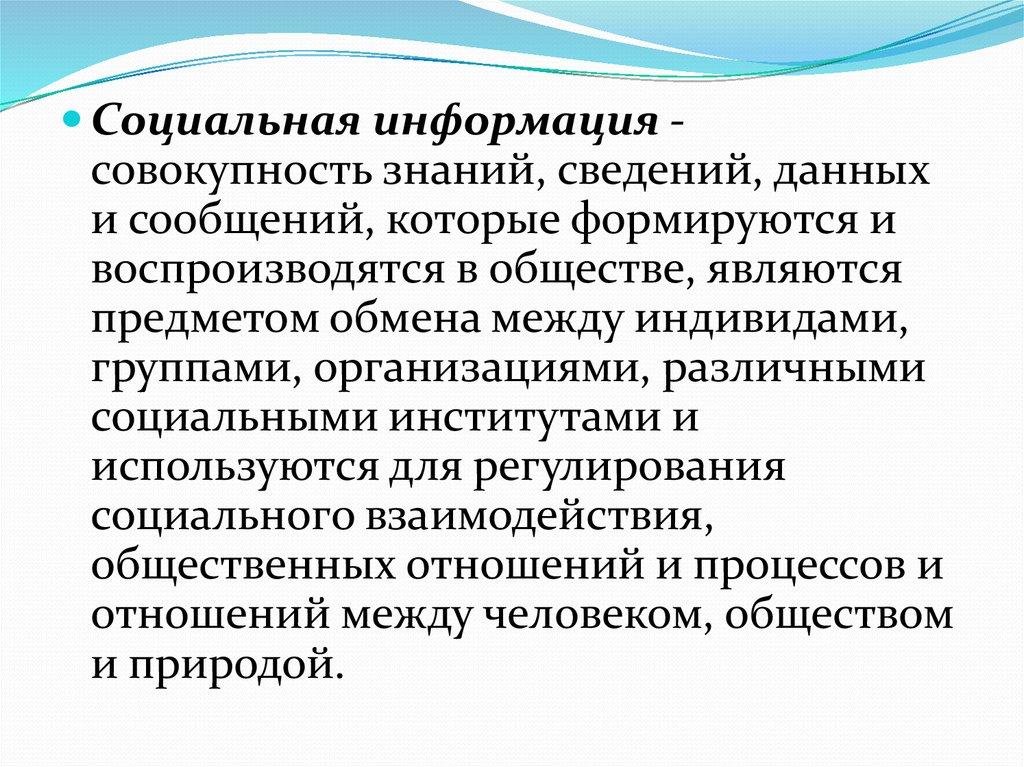 Социальная информация - совокупность знаний, сведений, данных и сообщений, которые формируются и воспроизводятся в обществе, являются предметом обмена между индивидами, группами, организациями, различными социальными институтами и используются для регулирования социального взаимодействия, общественных отношений и процессов и отношений между человеком, обществом и природой.